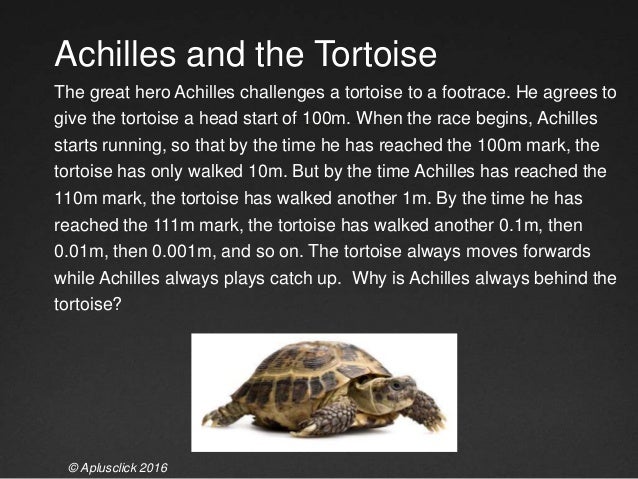 Achilles and the Tortoise

The great hero Achilles challenges a tortoise to a footrace. He agrees to give the tortoise a head start of 100m. When the race begins, Achilles starts running, so that by the time he has reached the 100m mark, the tortoise has only walked 10m. But by the time Achilles has reached the 110m mark, the tortoise has walked another 1m. By the time he has reached the 111m mark, the tortoise has walked another 0.1m, then 0.01m, then 0.001m, and so on. The tortoise always moves forwards while Achilles always plays catch up.  Why is Achilles always behind the tortoise?

© Aplusclick 2016